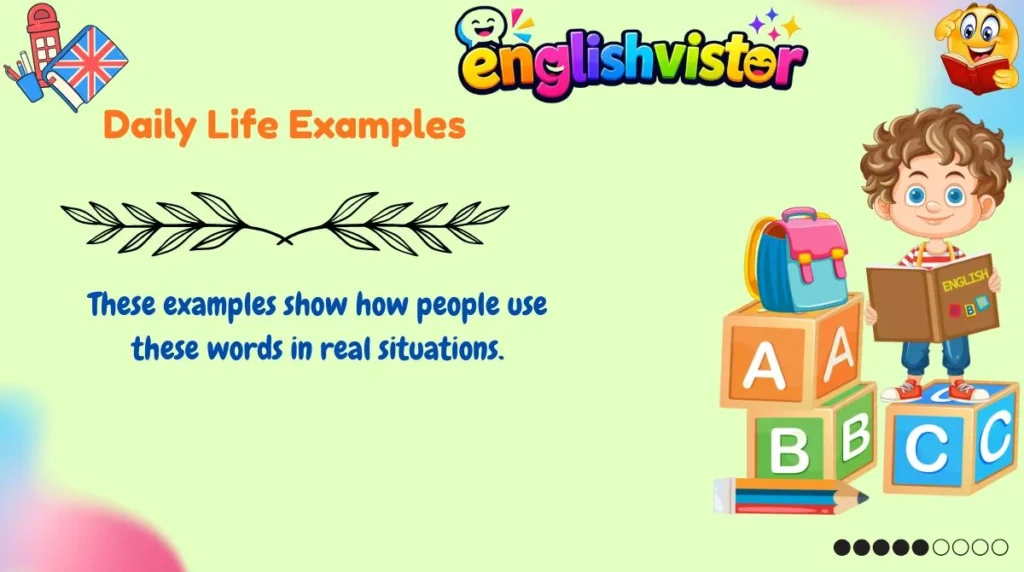 englishvistor

Daily Life Examples

These examples show how people use these words in real situations.

ENGLISH
B

A A
B B
C C